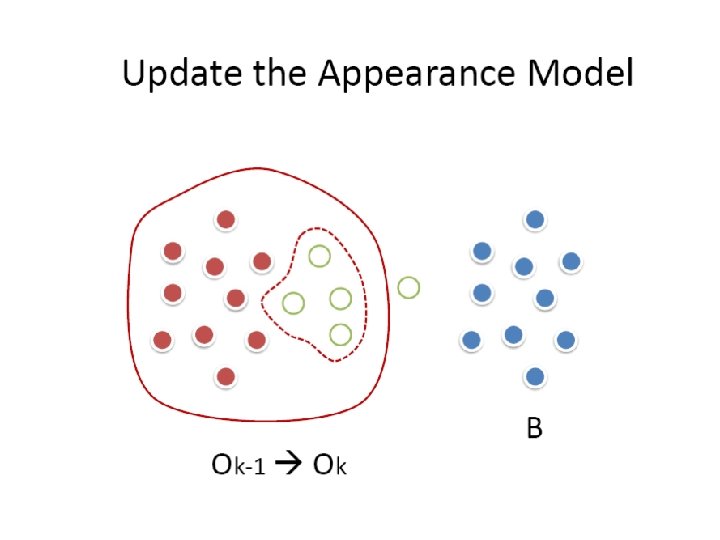 Update the Appearance Model

$O_{k-1} \rightarrow O_k$

B